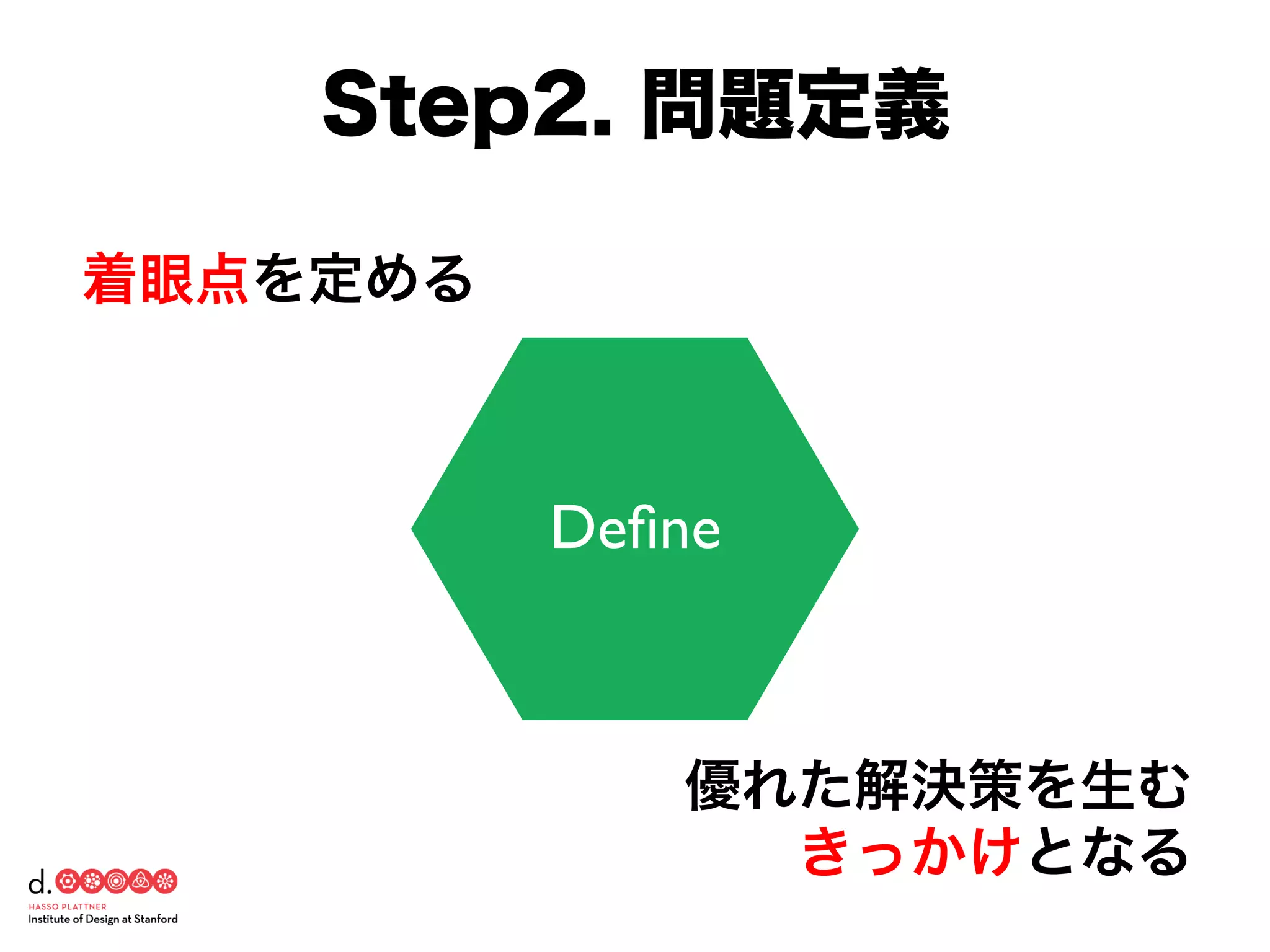 Step2. 問題定義

着眼点を定める

Define

優れた解決策を生む
きっかけとなる

d.

HASSO PLATTNER
Institute of Design at Stanford